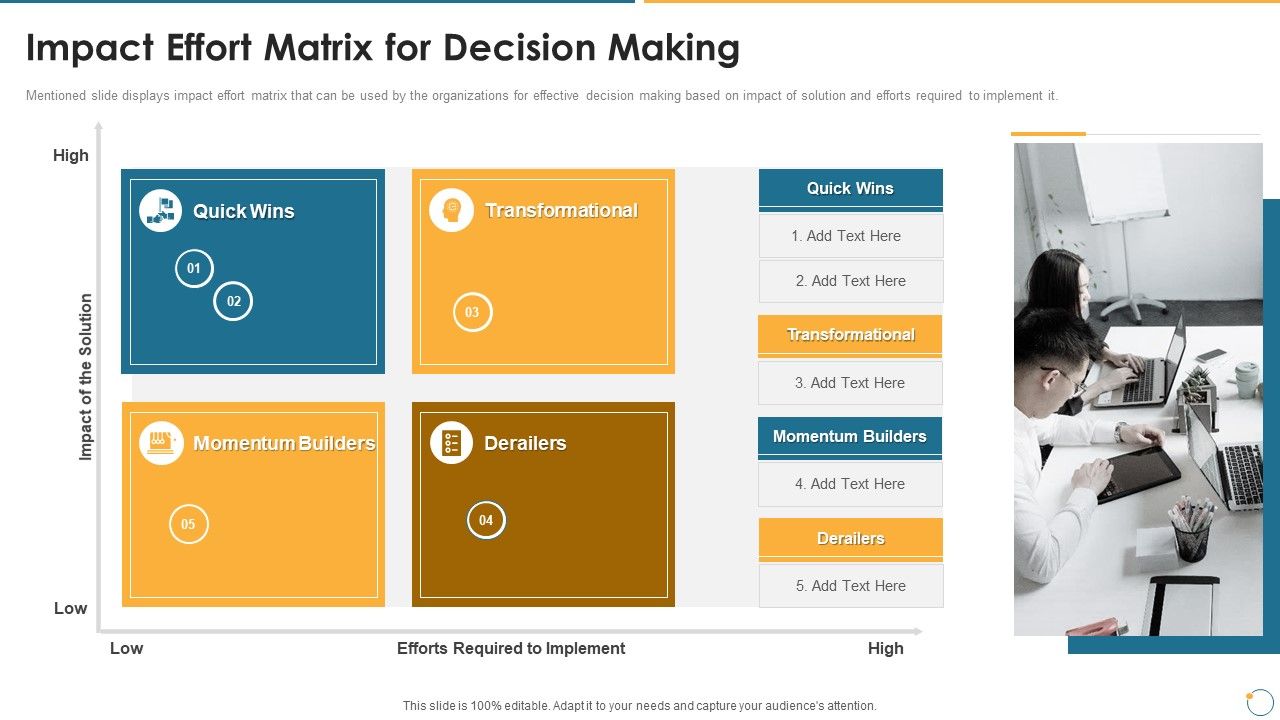 Impact Effort Matrix for Decision Making

Mentioned slide displays impact effort matrix that can be used by the organizations for effective decision making based on impact of solution and efforts required to implement it.

High

Impact of the Solution

Low

Quick Wins

01

02

Transformational

03

Momentum Builders

05

Derailers

04

Low

Efforts Required to Implement

High

Quick Wins

1. Add Text Here

2. Add Text Here

Transformational

3. Add Text Here

Momentum Builders

4. Add Text Here

Derailers

5. Add Text Here

This slide is 100% editable. Adapt it to your needs and capture your audience's attention.